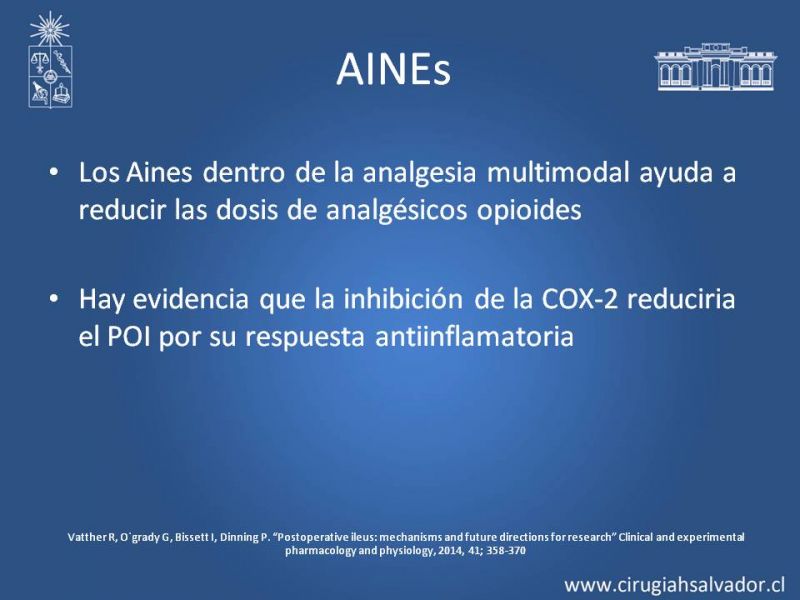 AINEs

• Los Aines dentro de la analgesia multimodal ayuda a reducir las dosis de analgésicos opioides

• Hay evidencia que la inhibición de la COX-2 reduciria el POI por su respuesta antiinflamatoria

Vatther R, O`grady G, Bissett I, Dinning P. "Postoperative ileus: mechanisms and future directions for research" Clinical and experimental pharmacology and physiology, 2014, 41; 358-370

www.cirugiahsalvador.cl